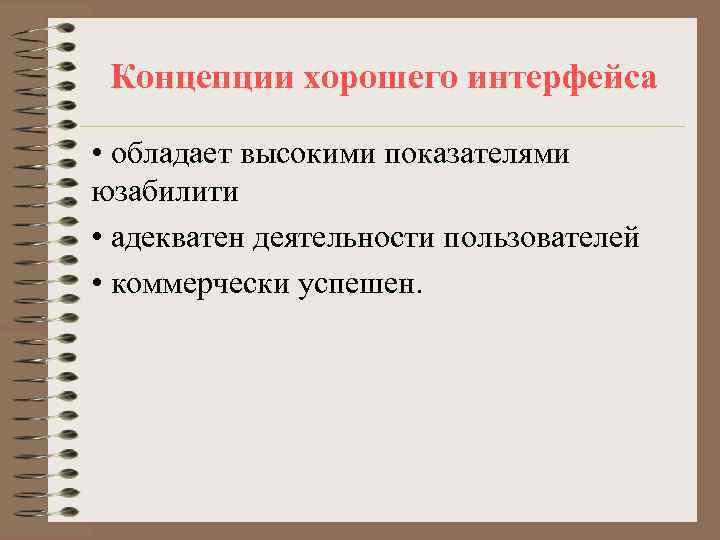 Концепции хорошего интерфейса

• обладает высокими показателями юзабилити

• адекватен деятельности пользователей

• коммерчески успешен.